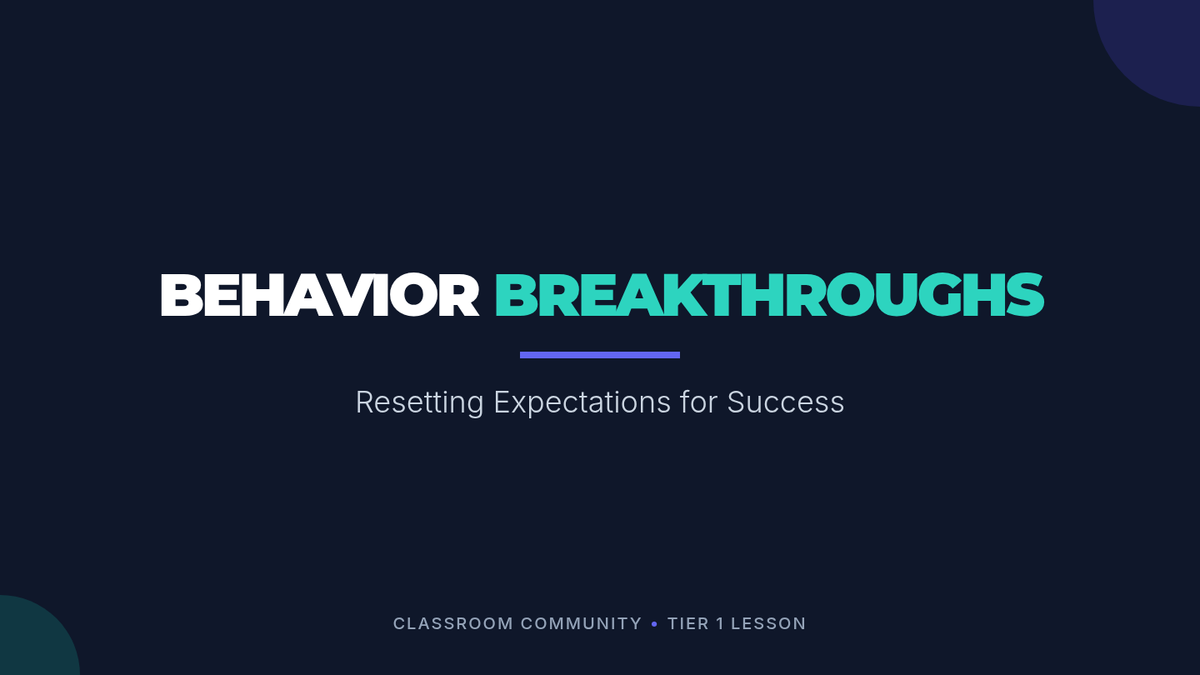 BEHAVIOR BREAKTHROUGHS

Resetting Expectations for Success

CLASSROOM COMMUNITY • TIER 1 LESSON